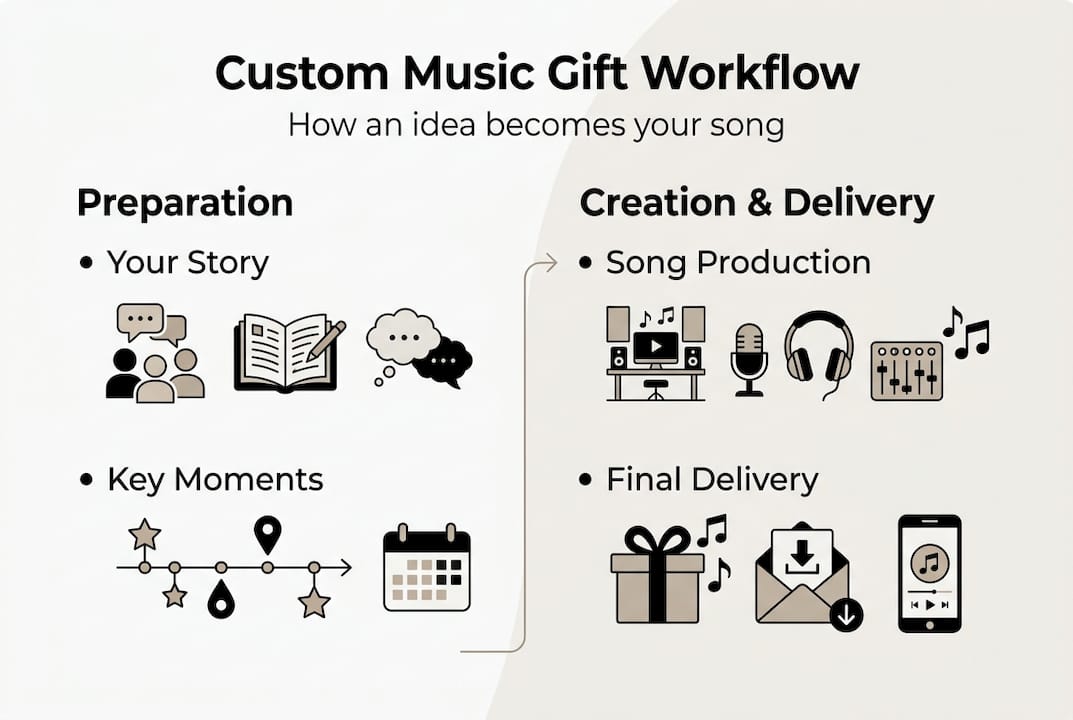 Custom Music Gift Workflow
How an idea becomes your song

Preparation

• Your Story

• Key Moments

Creation & Delivery

• Song Production

• Final Delivery